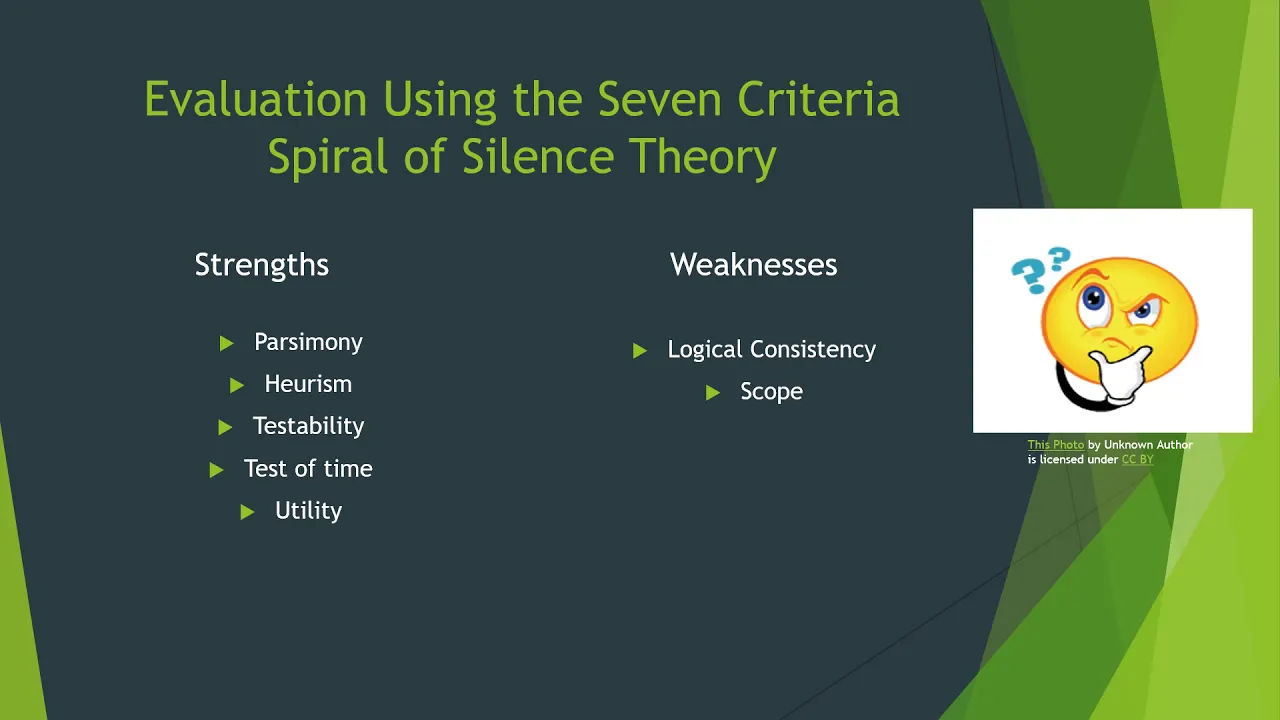 Evaluation Using the Seven Criteria
Spiral of Silence Theory

Strengths

Parsimony
Heurism
Testability
Test of time
Utility

Weaknesses

Logical Consistency
Scope

This Photo by Unknown Author is licensed under CC BY